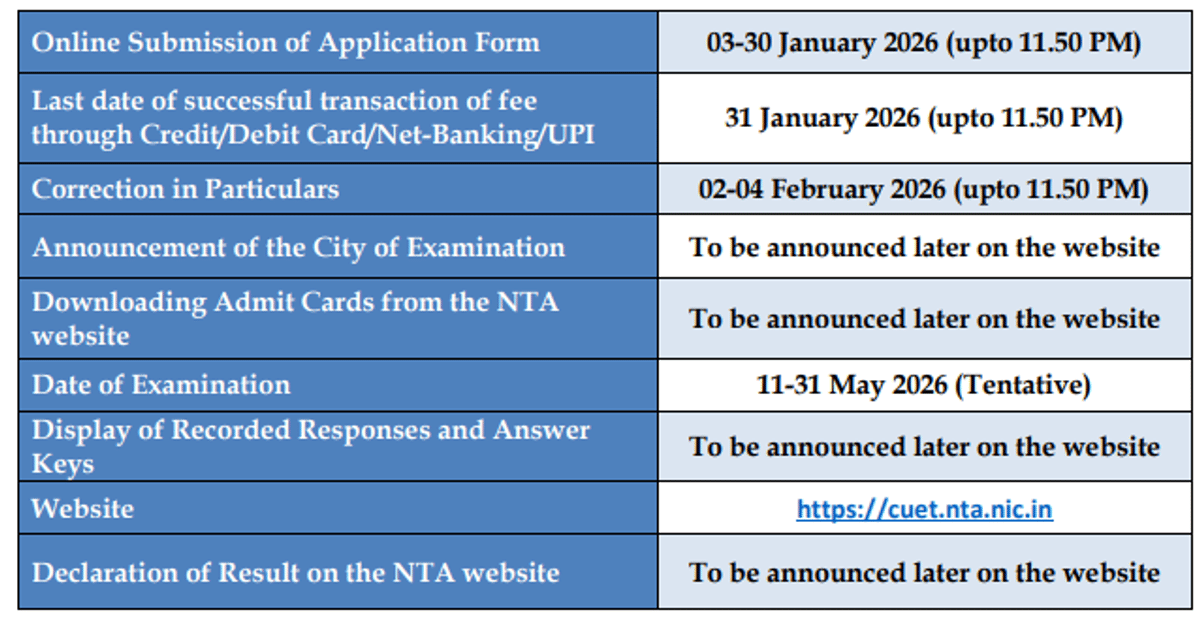 | Online Submission of Application Form | 03-30 January 2026 (upto 11.50 PM) |
|---|---|
| Last date of successful transaction of fee through Credit/Debit Card/Net-Banking/UPI | 31 January 2026 (upto 11.50 PM) |
| Correction in Particulars | 02-04 February 2026 (upto 11.50 PM) |
| Announcement of the City of Examination | To be announced later on the website |
| Downloading Admit Cards from the NTA website | To be announced later on the website |
| Date of Examination | 11-31 May 2026 (Tentative) |
| Display of Recorded Responses and Answer Keys | To be announced later on the website |
| Website | https://cuet.nta.nic.in |
| Declaration of Result on the NTA website | To be announced later on the website |